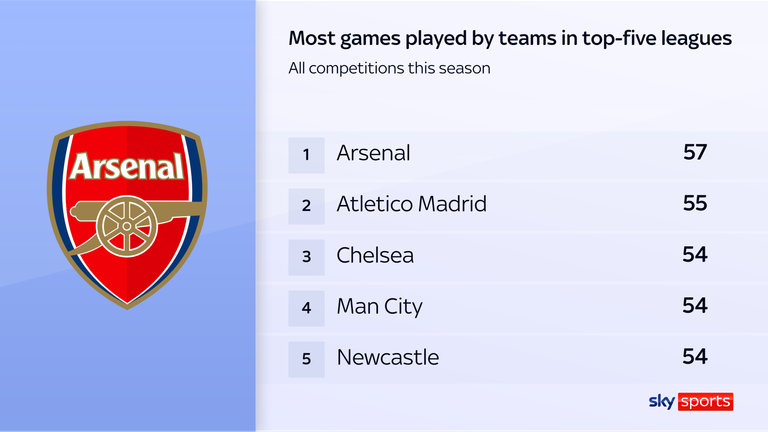 Arsenal

Most games played by teams in top-five leagues

All competitions this season

| 1 | Arsenal | 57 |
|---|---|---|
| 2 | Atletico Madrid | 55 |
| 3 | Chelsea | 54 |
| 4 | Man City | 54 |
| 5 | Newcastle | 54 |

sky sports